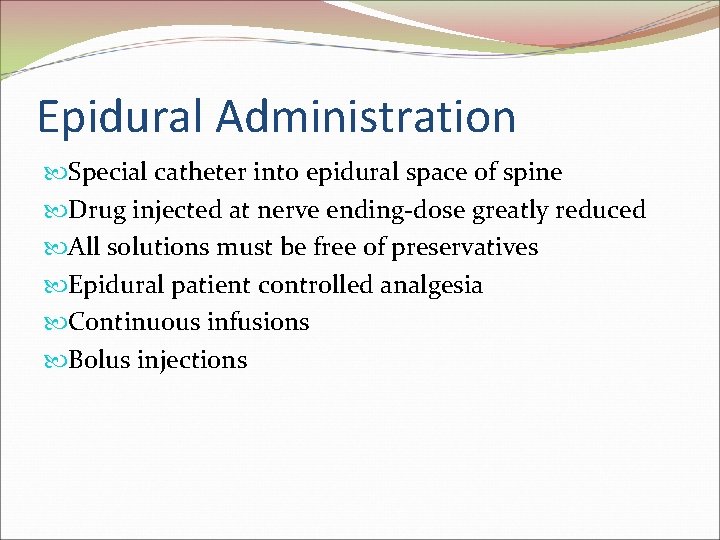 Epidural Administration

Special catheter into epidural space of spine
Drug injected at nerve ending-dose greatly reduced
All solutions must be free of preservatives
Epidural patient controlled analgesia
Continuous infusions
Bolus injections